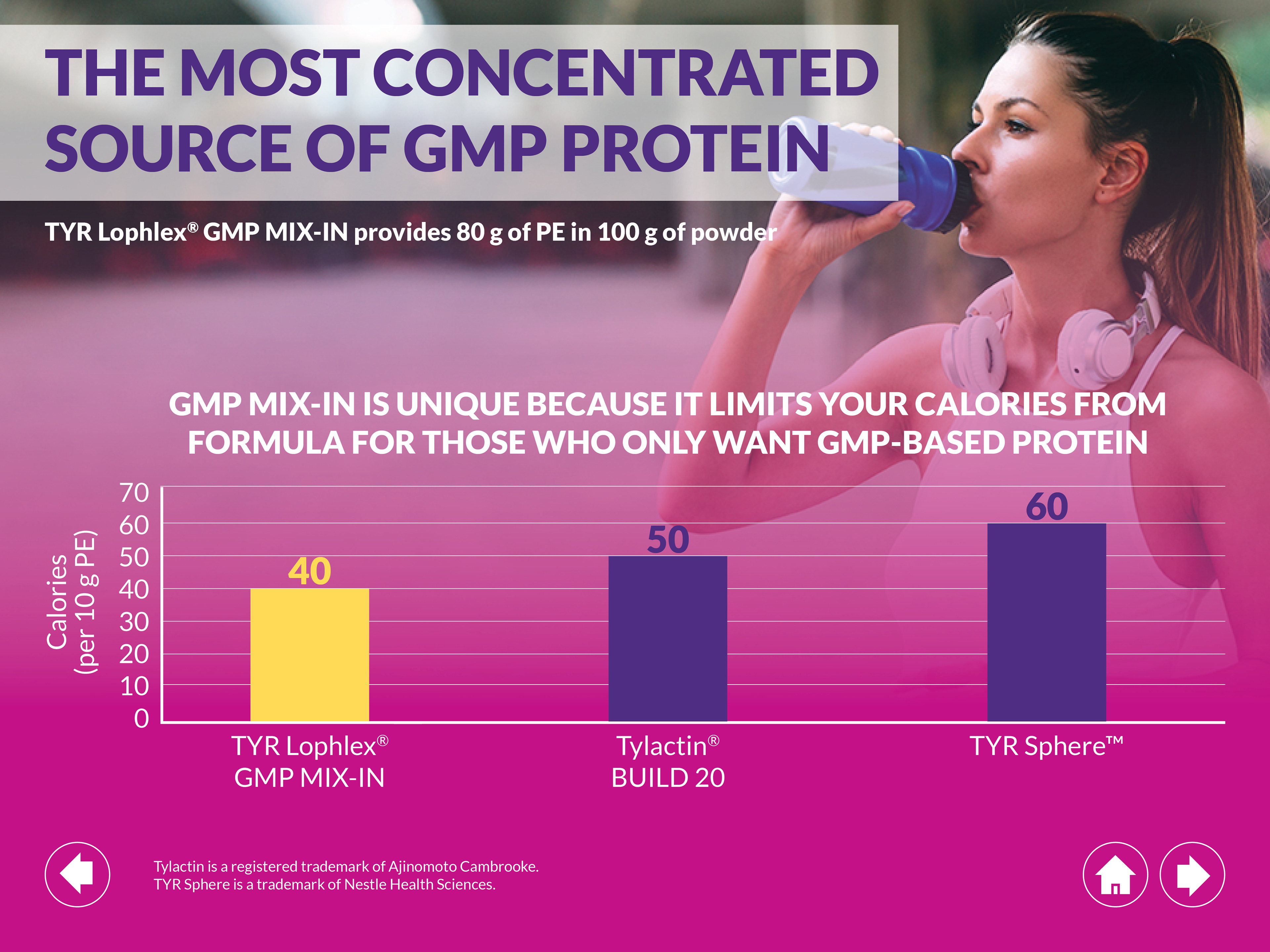 THE MOST CONCENTRATED SOURCE OF GMP PROTEIN

TYR Lophlex® GMP MIX-IN provides 80 g of PE in 100 g of powder

GMP MIX-IN IS UNIQUE BECAUSE IT LIMITS YOUR CALORIES FROM FORMULA FOR THOSE WHO ONLY WANT GMP-BASED PROTEIN

Calories (per 10 g PE)

70
60
50
40
30
20
10
0

40
50
60

TYR Lophlex® GMP MIX-IN
Tylactin® BUILD 20
TYR Sphere™

Tylactin is a registered trademark of Ajinomoto Cambrooke.
TYR Sphere is a trademark of Nestle Health Sciences.